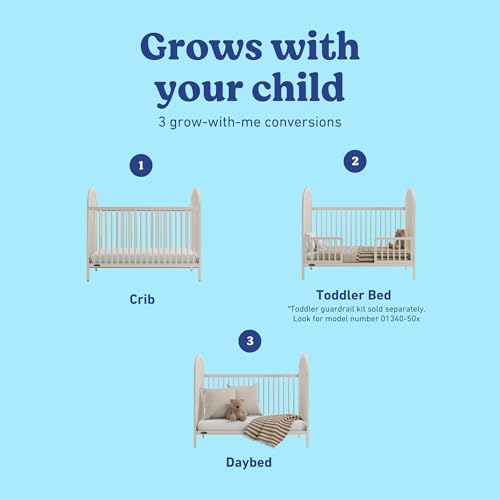 Grows with your child

3 grow-with-me conversions

1

Crib

2

Toddler Bed

*Toddler guardrail kit sold separately. Look for model number 01340-50x

3

Daybed